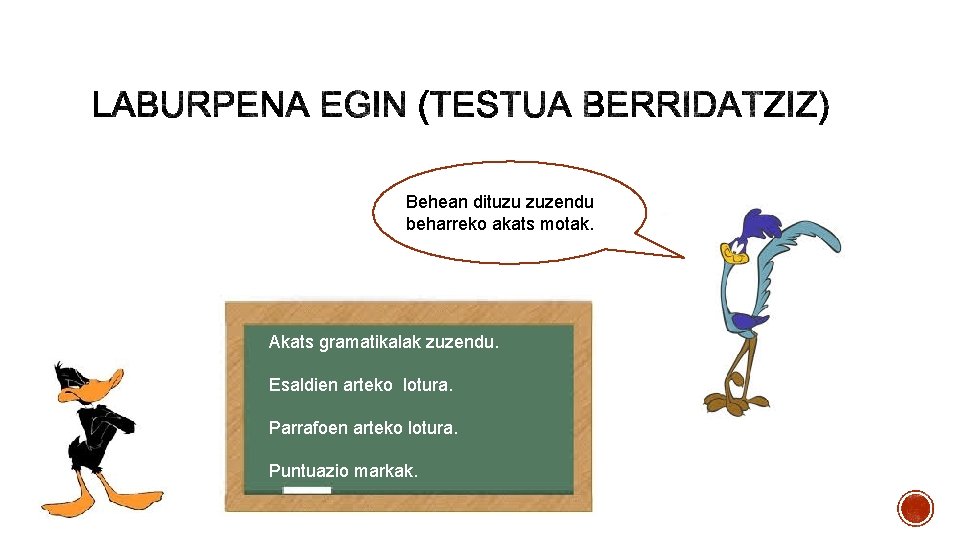 LABURPENA EGIN (TESTUA BERRIDATZIZ)

Behean dituzu zuzendu beharreko akats motak.

Akats gramatikalak zuzendu.

Esaldien arteko lotura.

Parrafoen arteko lotura.

Puntuazio markak.